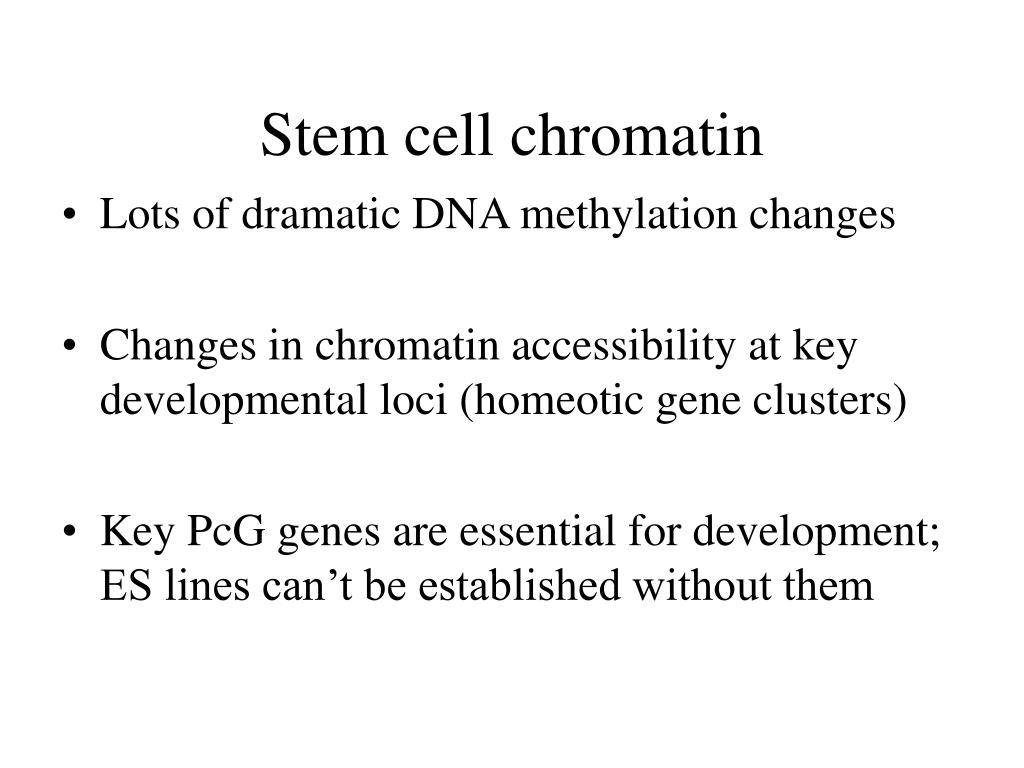 Stem cell chromatin

• Lots of dramatic DNA methylation changes

• Changes in chromatin accessibility at key developmental loci (homeotic gene clusters)

• Key PcG genes are essential for development; ES lines can’t be established without them